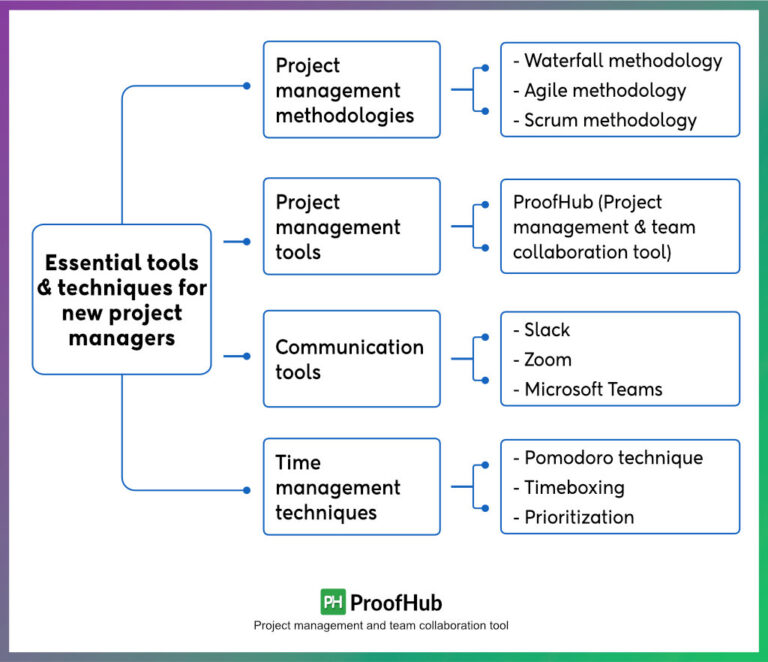 Essential tools & techniques for new project managers

Project management methodologies

- Waterfall methodology
- Agile methodology
- Scrum methodology

Project management tools

ProofHub (Project management & team collaboration tool)

Communication tools

- Slack
- Zoom
- Microsoft Teams

Time management techniques

- Pomodoro technique
- Timeboxing
- Prioritization

PH ProofHub
Project management and team collaboration tool